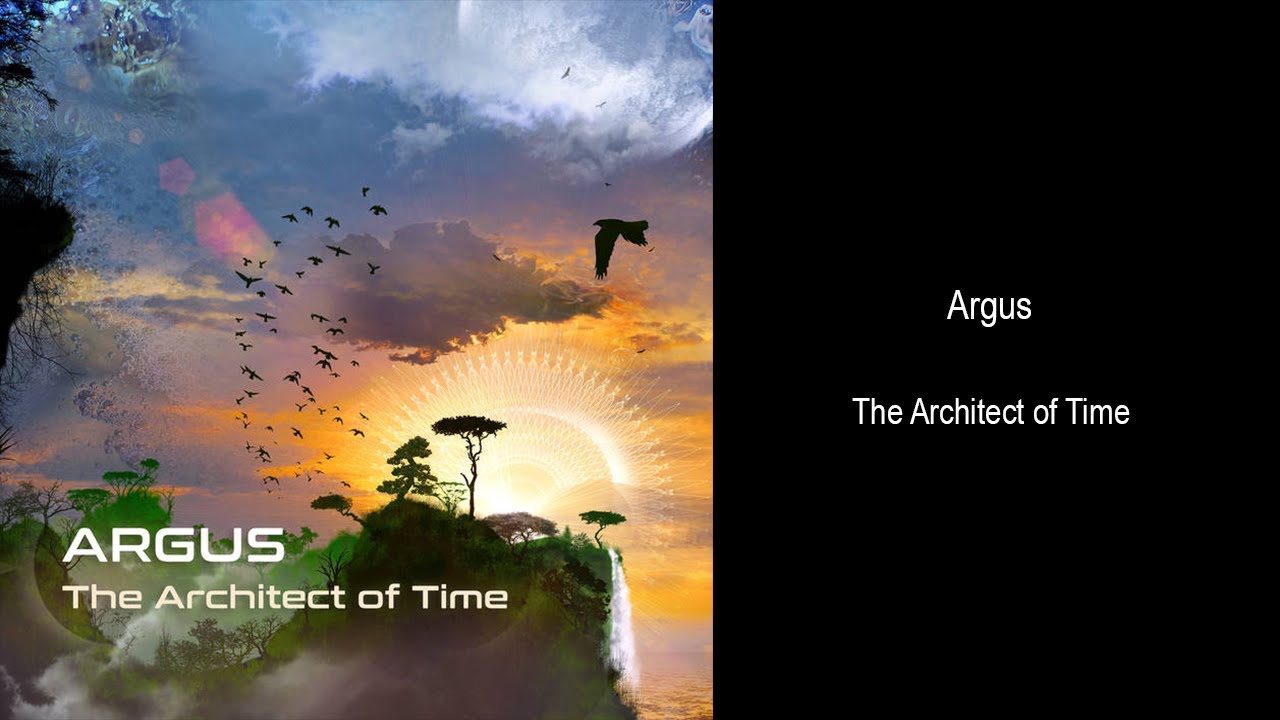 ARGUS
The Architect of Time

Argus

The Architect of Time